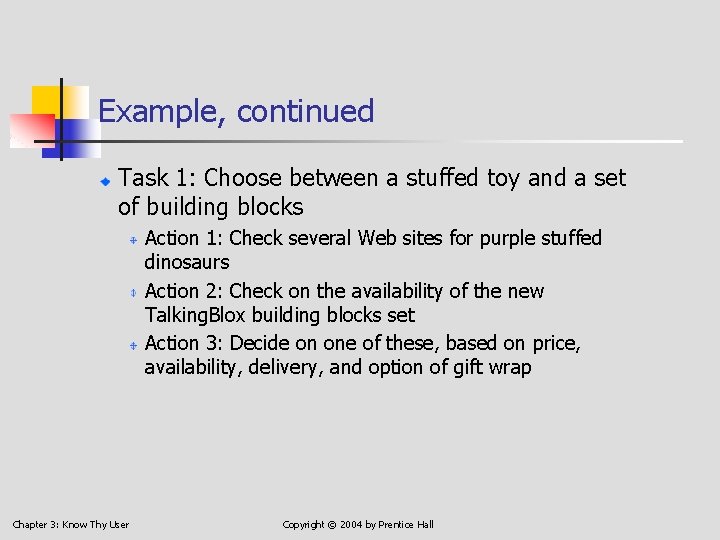 Example, continued

Task 1: Choose between a stuffed toy and a set of building blocks

Action 1: Check several Web sites for purple stuffed dinosaurs

Action 2: Check on the availability of the new TalkingBlox building blocks set

Action 3: Decide on one of these, based on price, availability, delivery, and option of gift wrap

Chapter 3: Know Thy User

Copyright © 2004 by Prentice Hall